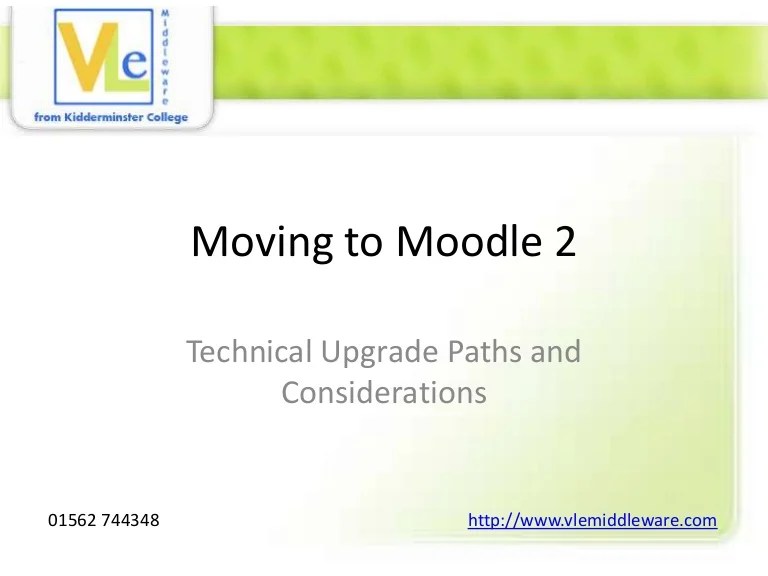 VLe
Middleware
from Kidderminster College

Moving to Moodle 2

Technical Upgrade Paths and Considerations

01562 744348

http://www.vlemiddleware.com